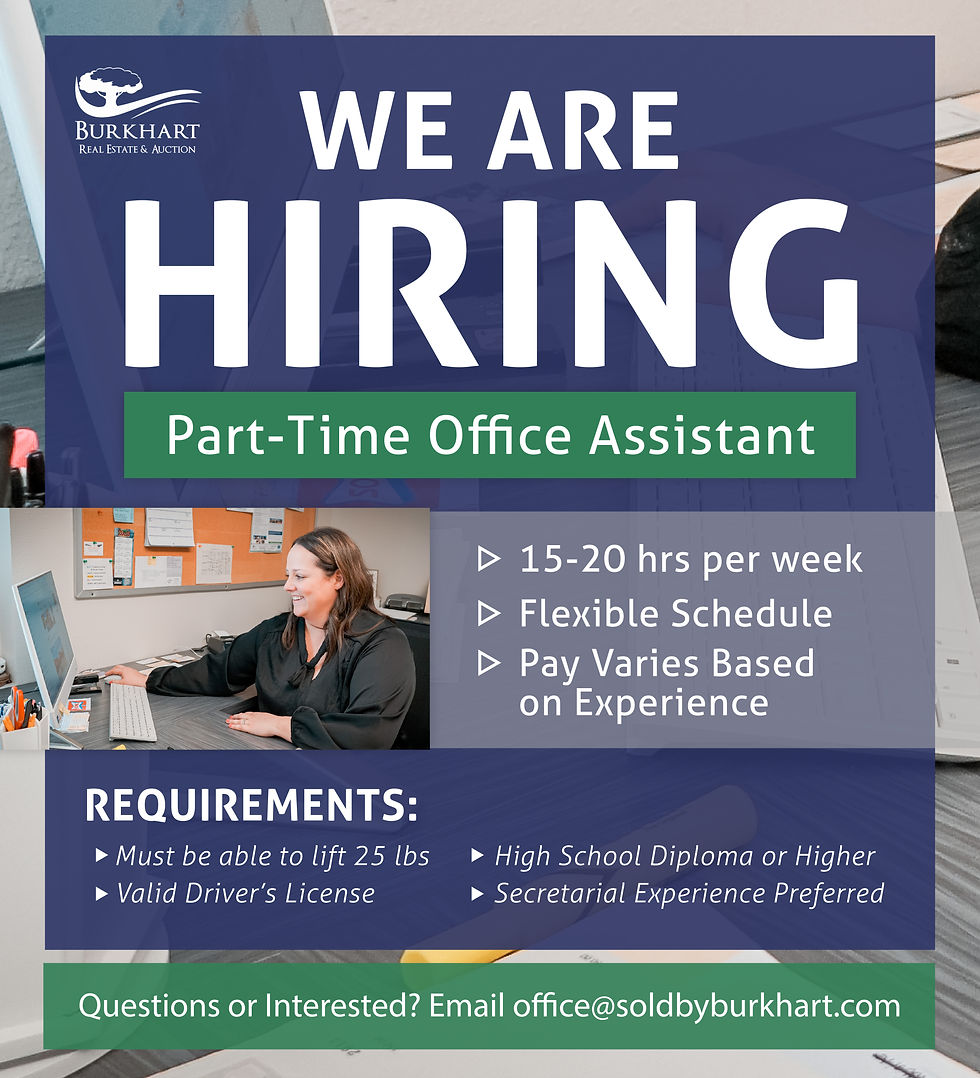 BURKHART
REAL ESTATE & AUCTION

WE ARE
HIRING

Part-Time Office Assistant

▷ 15-20 hrs per week
▷ Flexible Schedule
▷ Pay Varies Based on Experience

REQUIREMENTS:
▸ Must be able to lift 25 lbs
▸ Valid Driver's License
▸ High School Diploma or Higher
▸ Secretarial Experience Preferred

Questions or Interested? Email office@soldbyburkhart.com